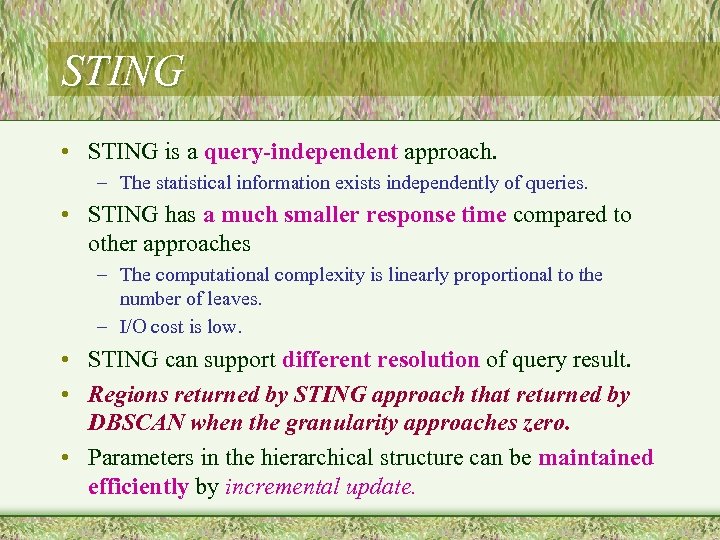 STING

• STING is a query-independent approach.
– The statistical information exists independently of queries.

• STING has a much smaller response time compared to other approaches
– The computational complexity is linearly proportional to the number of leaves.
– I/O cost is low.

• STING can support different resolution of query result.

• Regions returned by STING approach that returned by DBSCAN when the granularity approaches zero.

• Parameters in the hierarchical structure can be maintained efficiently by incremental update.